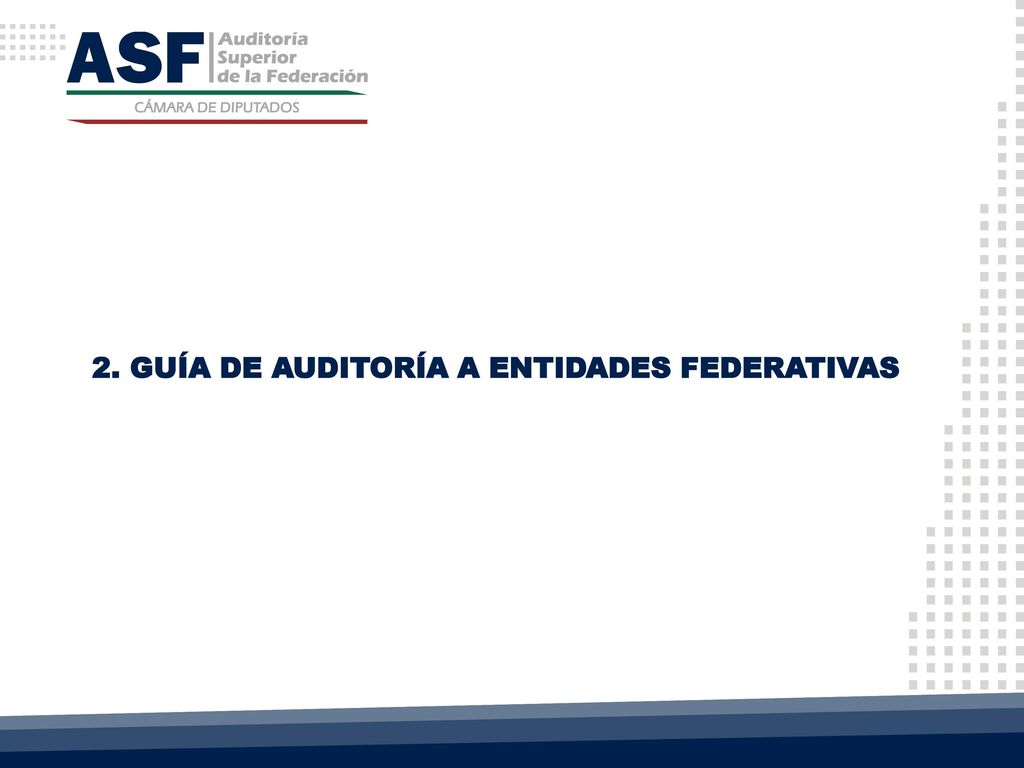 ASF Auditoría Superior de la Federación
CÁMARA DE DIPUTADOS

2. GUÍA DE AUDITORÍA A ENTIDADES FEDERATIVAS